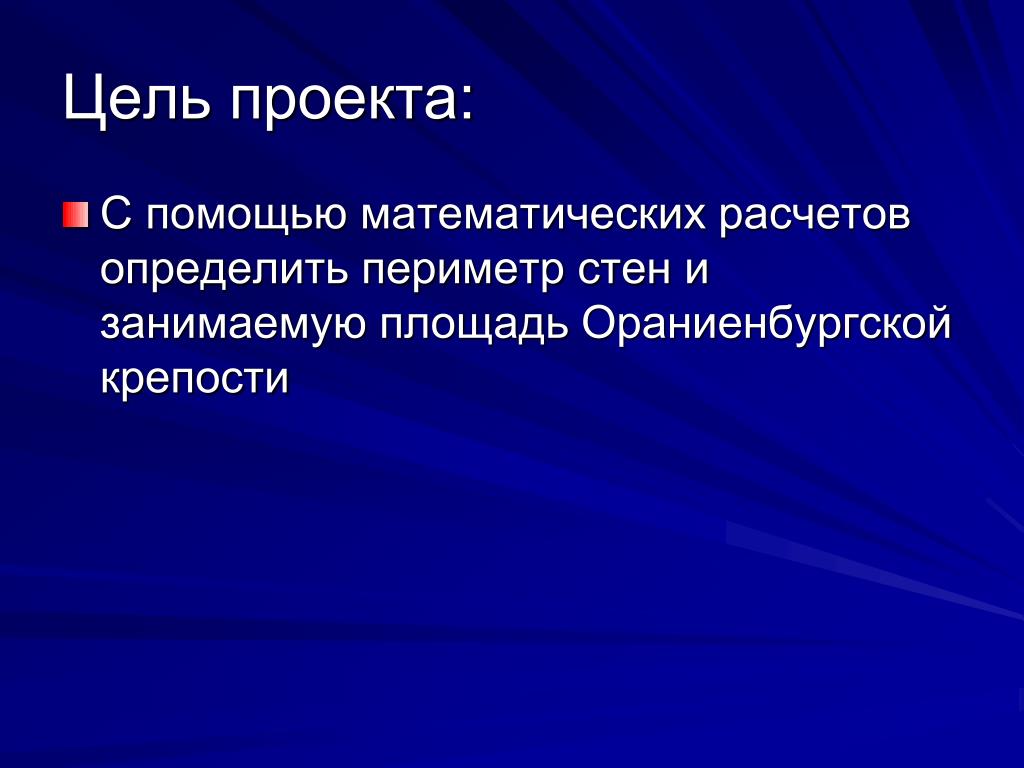 Цель проекта:

С помощью математических расчетов определить периметр стен и занимаемую площадь Ораниенбургской крепости